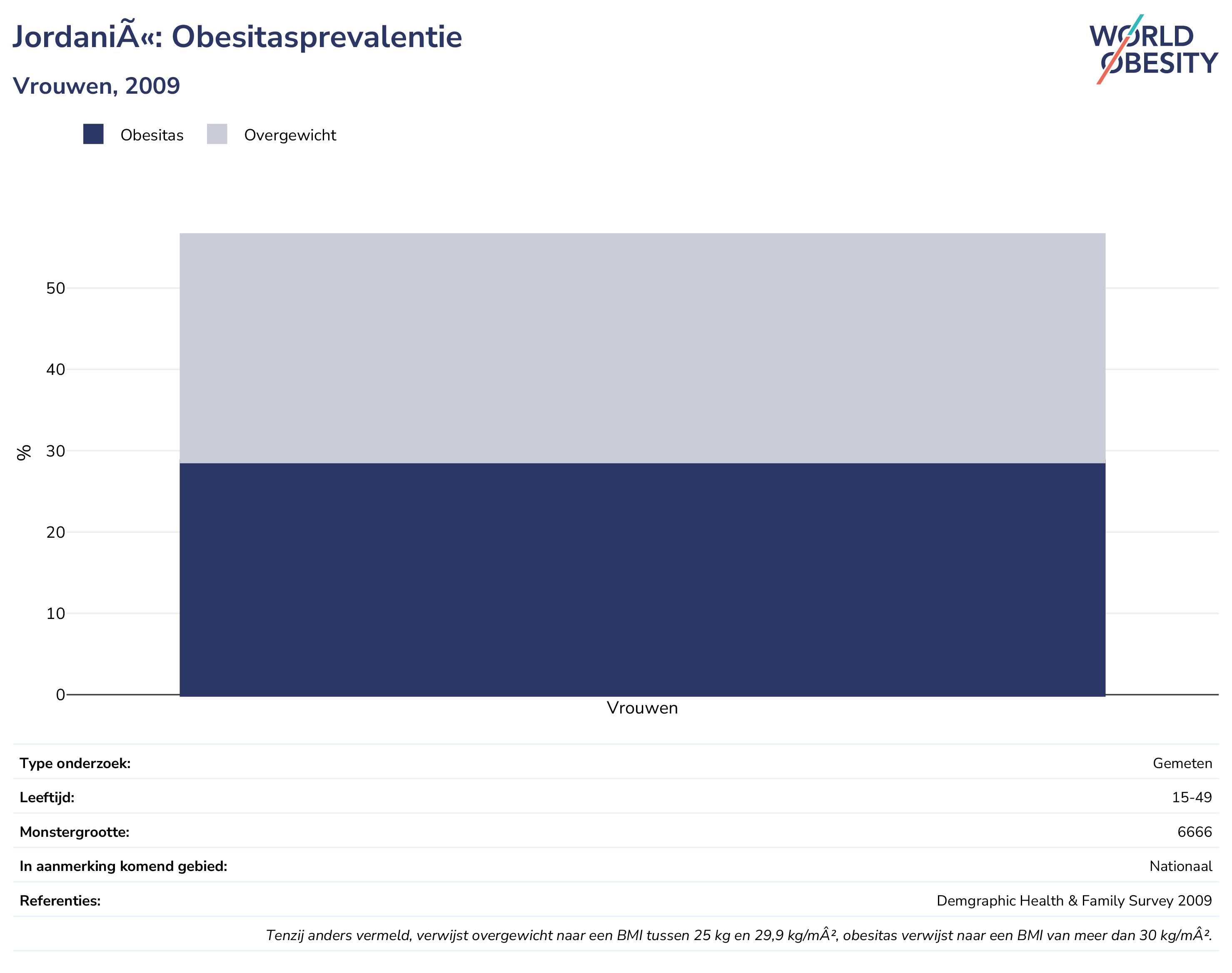 JordaniÃ«: Obesitasprevalentie

Vrouwen, 2009

WORLD OBESITY

Obesitas Overgewicht

%

50
40
30
20
10
0

Vrouwen

| Type onderzoek: | Gemeten |
|---|---|
| Leeftijd: | 15-49 |
| Monstergrootte: | 6666 |
| In aanmerking komend gebied: | Nationaal |
| Referenties: | Demgraphic Health & Family Survey 2009 |

Tenzij anders vermeld, verwijst overgewicht naar een BMI tussen 25 kg en 29,9 kg/mÂ², obesitas verwijst naar een BMI van meer dan 30 kg/mÂ².